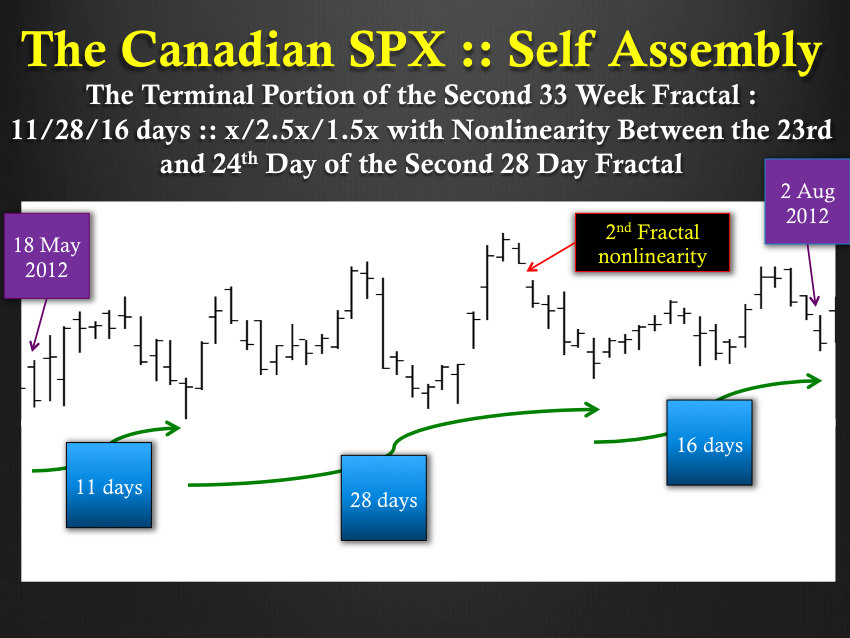 The Canadian SPX :: Self Assembly

The Terminal Portion of the Second 33 Week Fractal : 11/28/16 days :: x/2.5x/1.5x with Nonlinearity Between the 23rd and 24$^{th}$ Day of the Second 28 Day Fractal

18 May 2012

2$^{nd}$ Fractal nonlinearity

2 Aug 2012

11 days

28 days

16 days